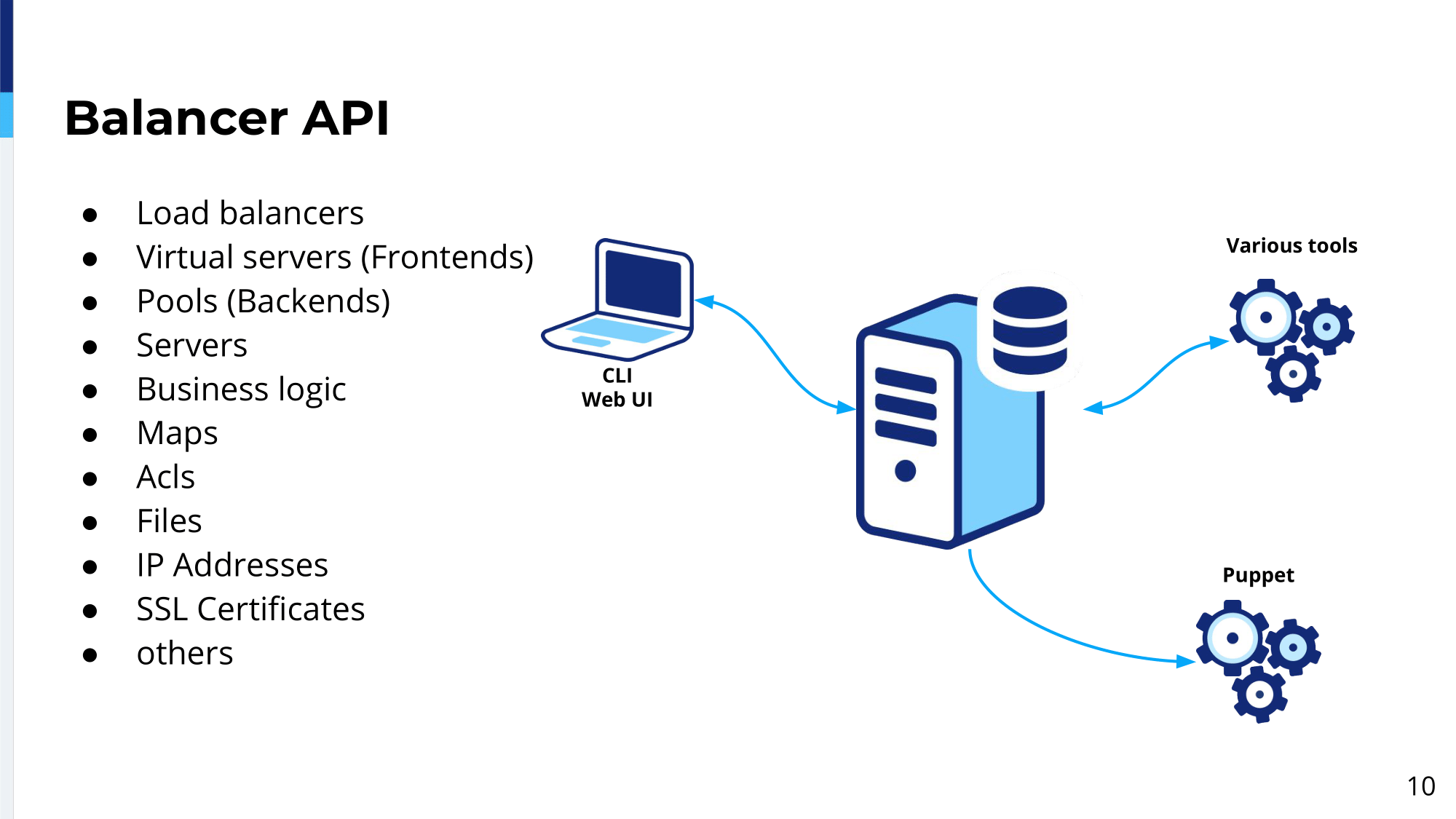 Balancer API

- Load balancers
- Virtual servers (Frontends)
- Pools (Backends)
- Servers
- Business logic
- Maps
- Acls
- Files
- IP Addresses
- SSL Certificates
- others

CLI
Web UI

Various tools

Puppet

10